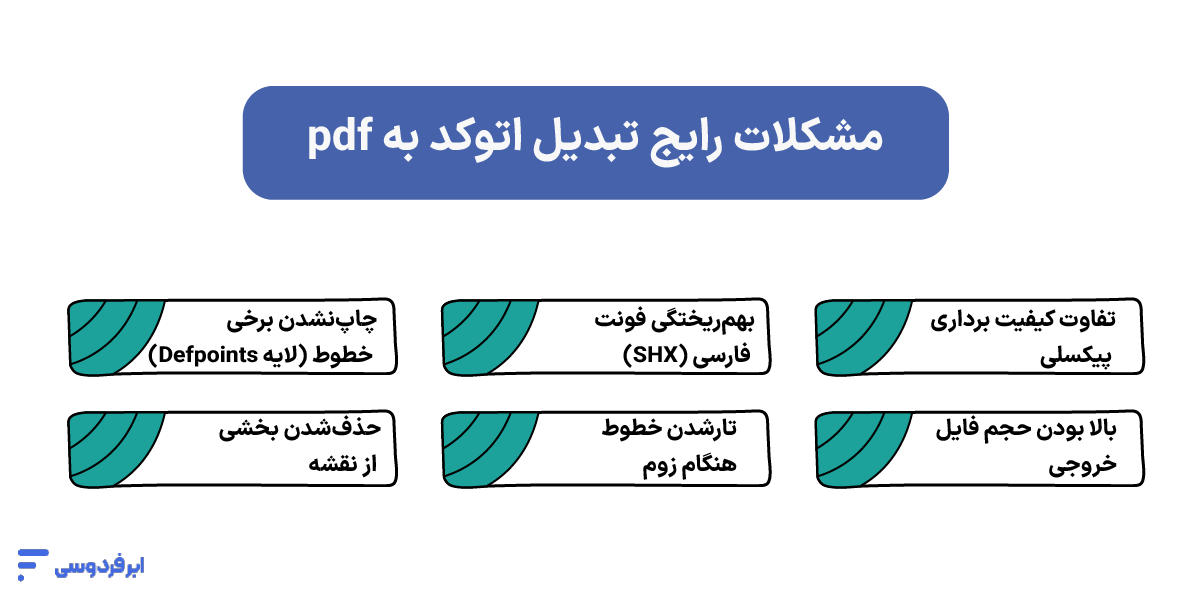 مشکلات رایج تبدیل اتوکد به pdf

تفاوت کیفیت برداری پیکسلی

بهم‌ریختگی فونت فارسی (SHX)

چاپ‌نشدن برخی خطوط (لایه Defpoints)

بالا بودن حجم فایل خروجی

تارشدن خطوط هنگام زوم

حذف‌شدن بخشی از نقشه

ابرفردوسی